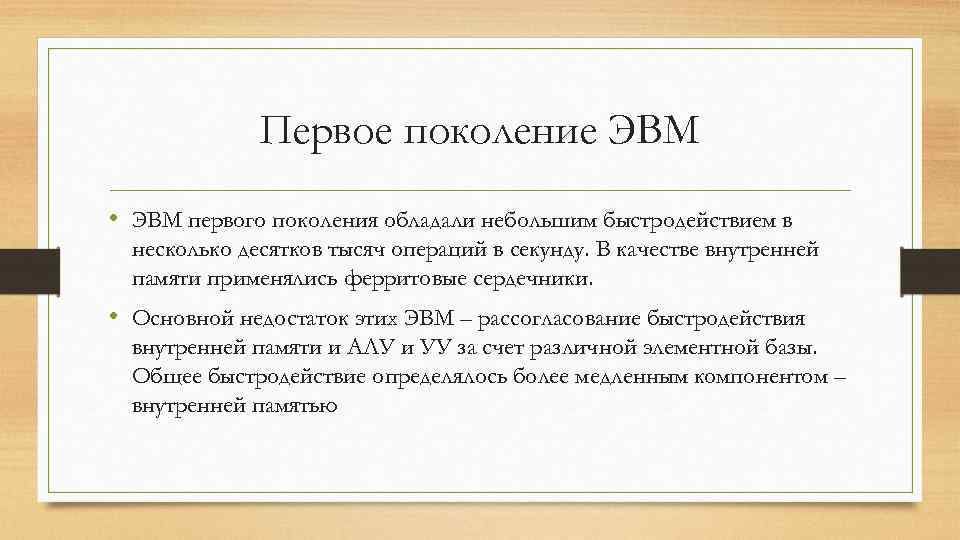 Первое поколение ЭВМ

• ЭВМ первого поколения обладали небольшим быстродействием в несколько десятков тысяч операций в секунду. В качестве внутренней памяти применялись ферритовые сердечники.

• Основной недостаток этих ЭВМ – рассогласование быстродействия внутренней памяти и АЛУ и УУ за счет различной элементной базы. Общее быстродействие определялось более медленным компонентом – внутренней памятью